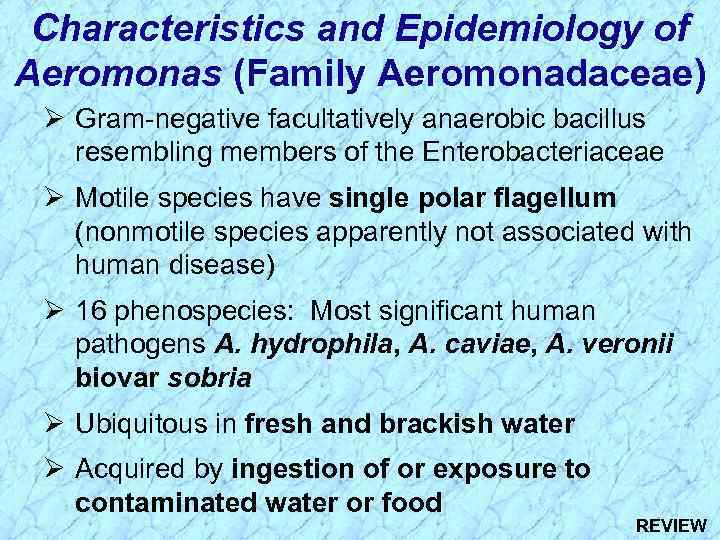 Characteristics and Epidemiology of Aeromonas (Family Aeromonadaceae)

➢ Gram-negative facultatively anaerobic bacillus resembling members of the Enterobacteriaceae

➢ Motile species have single polar flagellum (nonmotile species apparently not associated with human disease)

➢ 16 phenospecies: Most significant human pathogens A. hydrophila, A. caviae, A. veronii biovar sobria

➢ Ubiquitous in fresh and brackish water

➢ Acquired by ingestion of or exposure to contaminated water or food

REVIEW